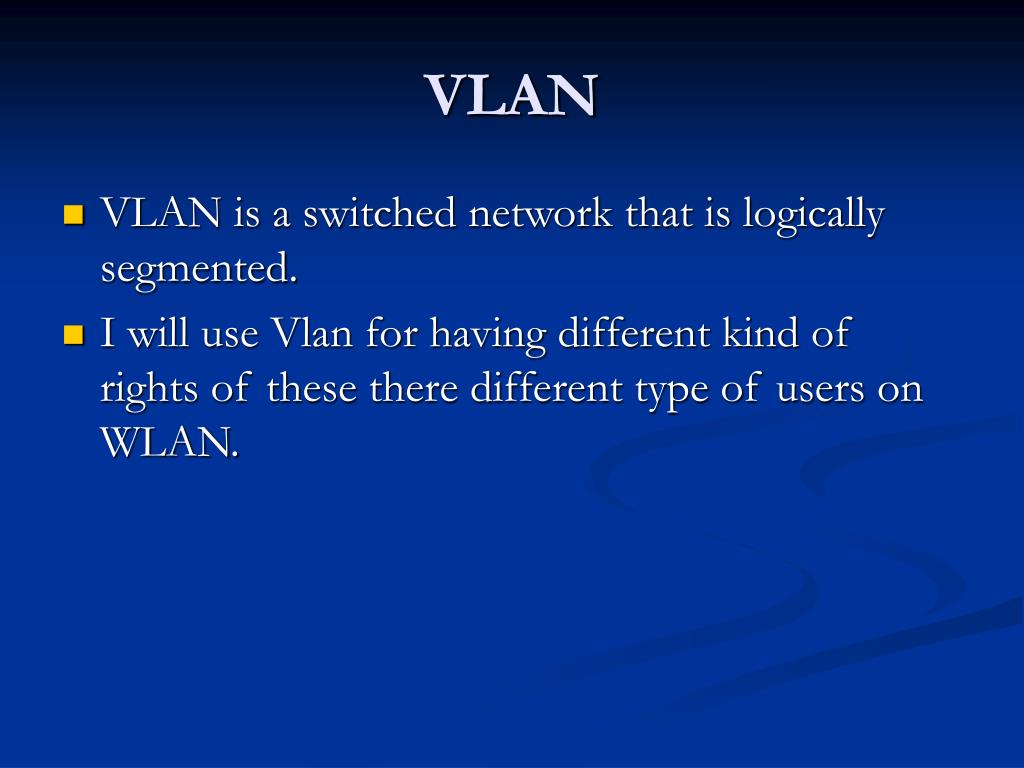 VLAN

VLAN is a switched network that is logically segmented.

I will use Vlan for having different kind of rights of these there different type of users on WLAN.